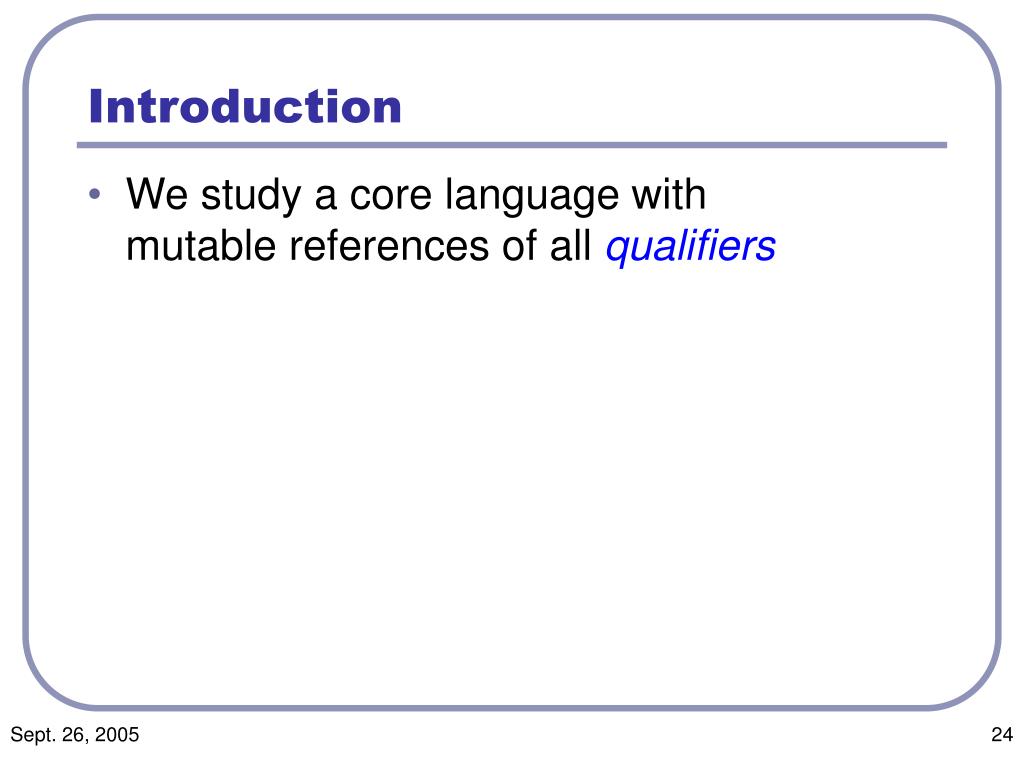 Introduction

• We study a core language with mutable references of all qualifiers

Sept. 26, 2005

24